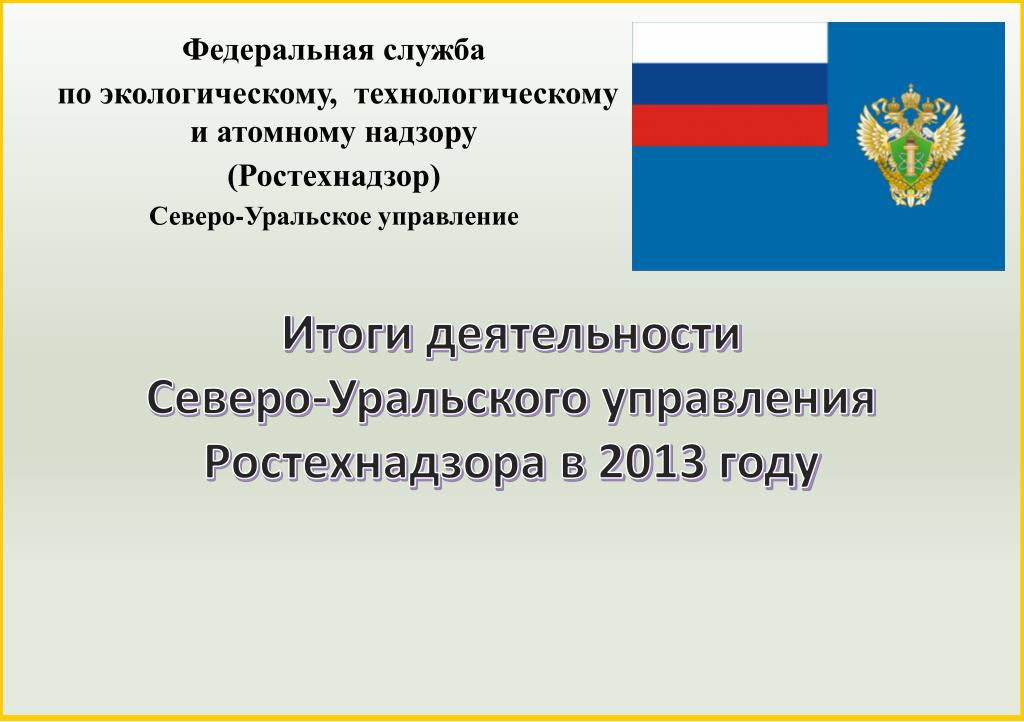 Федеральная служба
по экологическому, технологическому и атомному надзору
(Ростехнадзор)
Северо-Уральское управление

Итоги деятельности
Северо-Уральского управления
Ростехнадзора в 2013 году